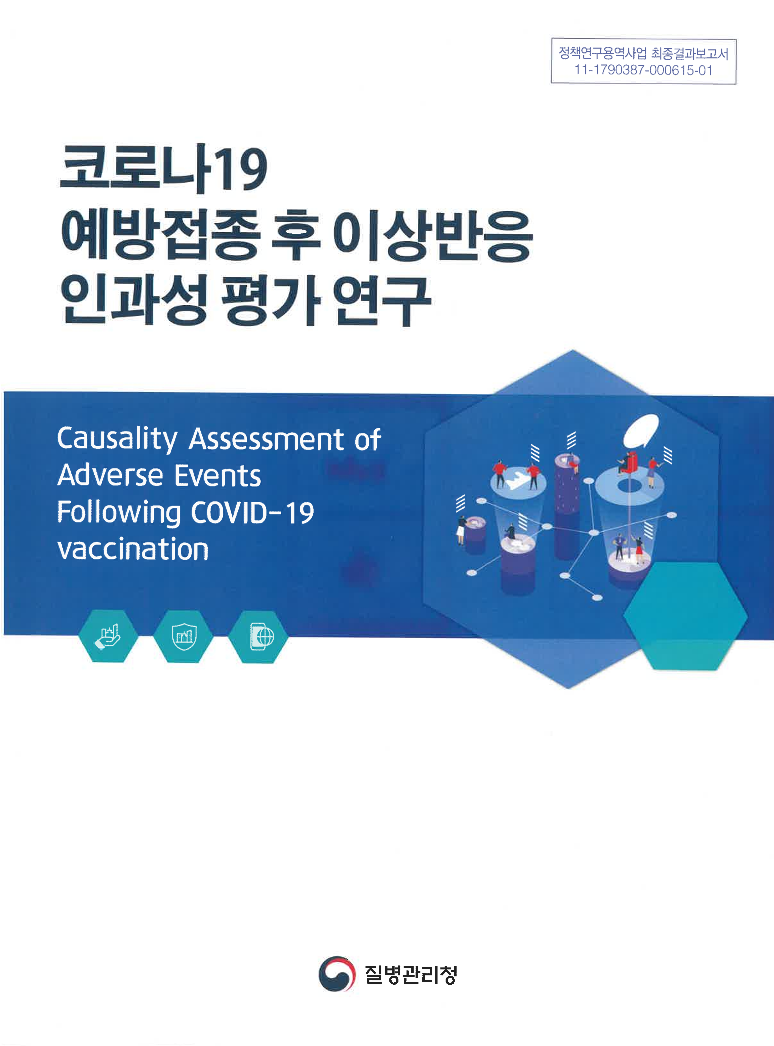 정책연구용역사업 최종결과보고서
11-1790387-000615-01

코로나19
예방접종 후 이상반응
인과성 평가 연구

Causality Assessment of Adverse Events Following COVID-19 vaccination

질병관리청